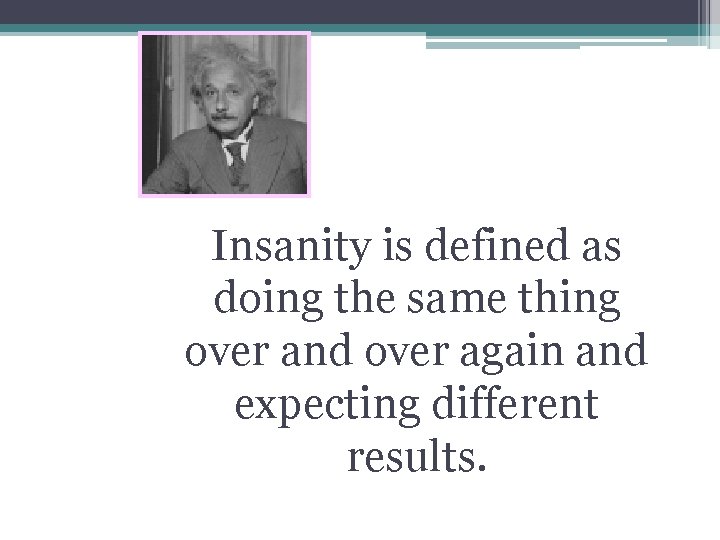 Insanity is defined as doing the same thing over and over again and expecting different results.